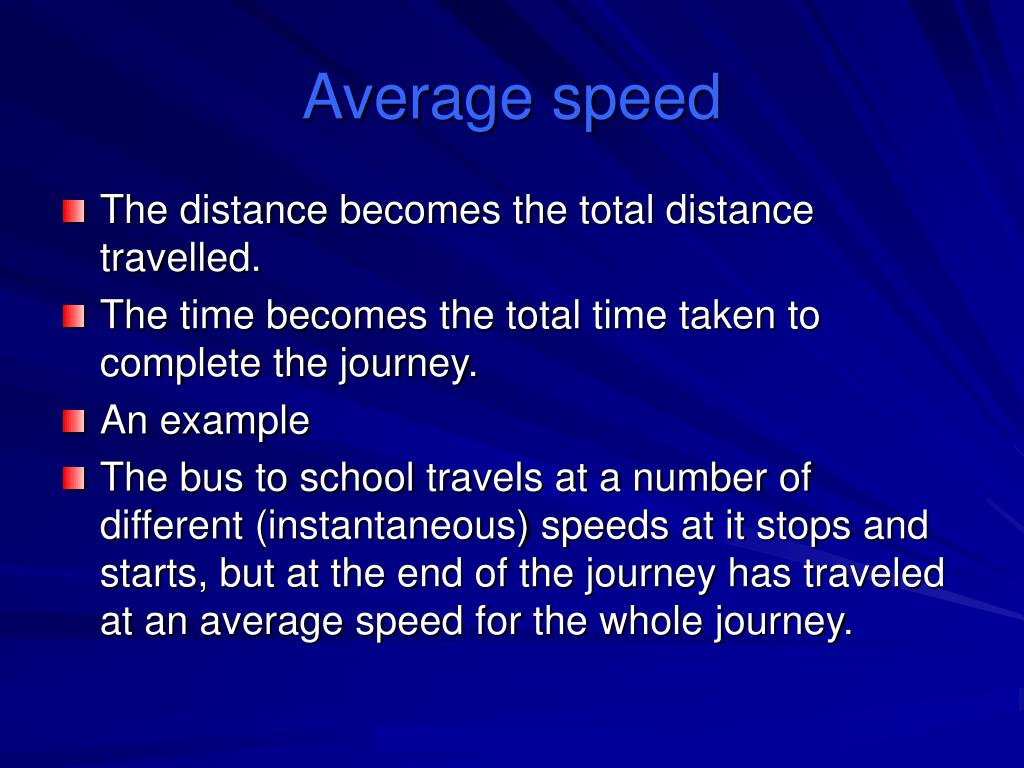 Average speed

The distance becomes the total distance travelled.

The time becomes the total time taken to complete the journey.

An example

The bus to school travels at a number of different (instantaneous) speeds at it stops and starts, but at the end of the journey has traveled at an average speed for the whole journey.